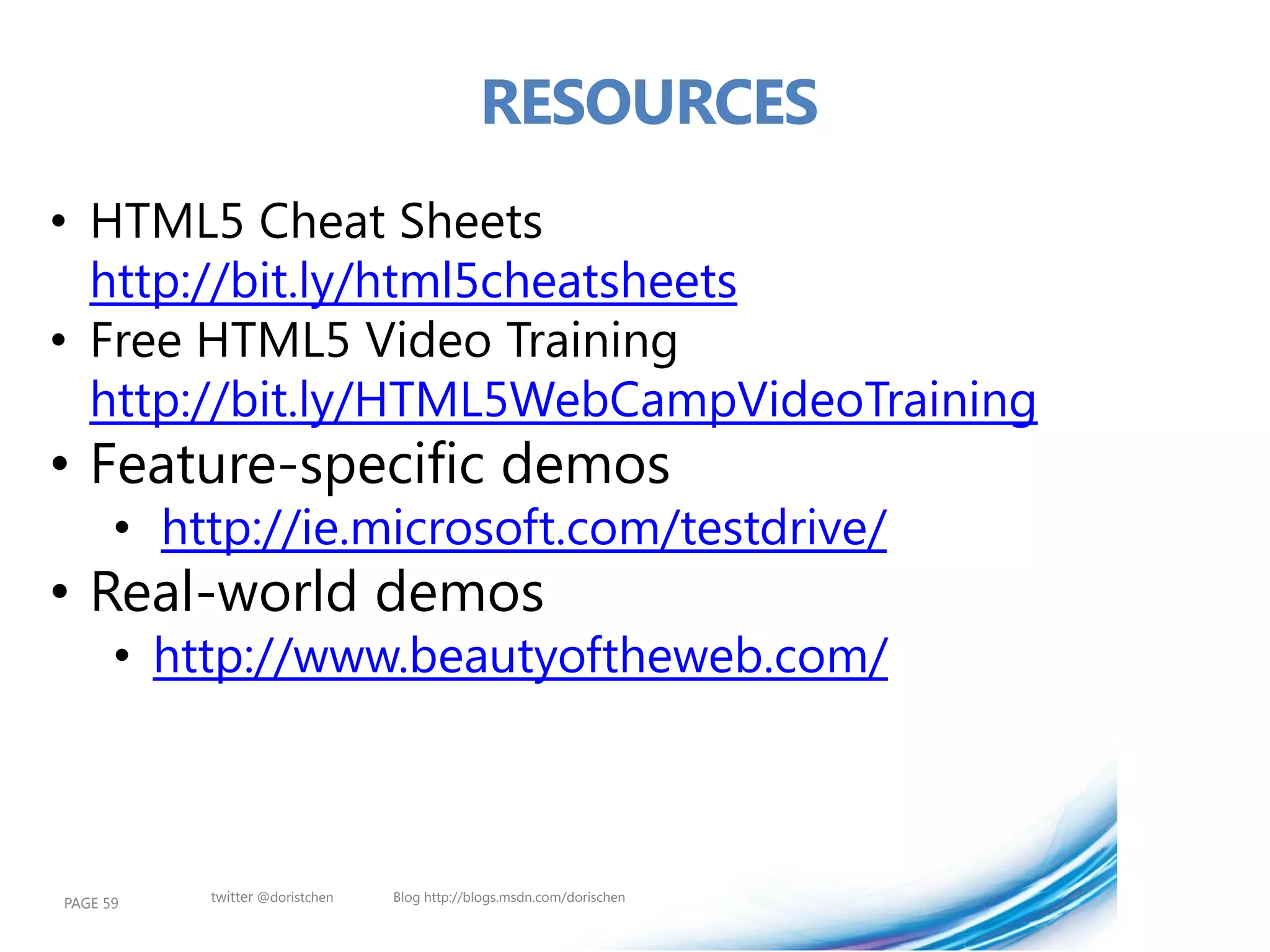 RESOURCES

• HTML5 Cheat Sheets http://bit.ly/html5cheatsheets
• Free HTML5 Video Training http://bit.ly/HTML5WebCampVideoTraining
• Feature-specific demos
  • http://ie.microsoft.com/testdrive/
• Real-world demos
  • http://www.beautyoftheweb.com/

PAGE 59 twitter @doristchen Blog http://blogs.msdn.com/dorischen